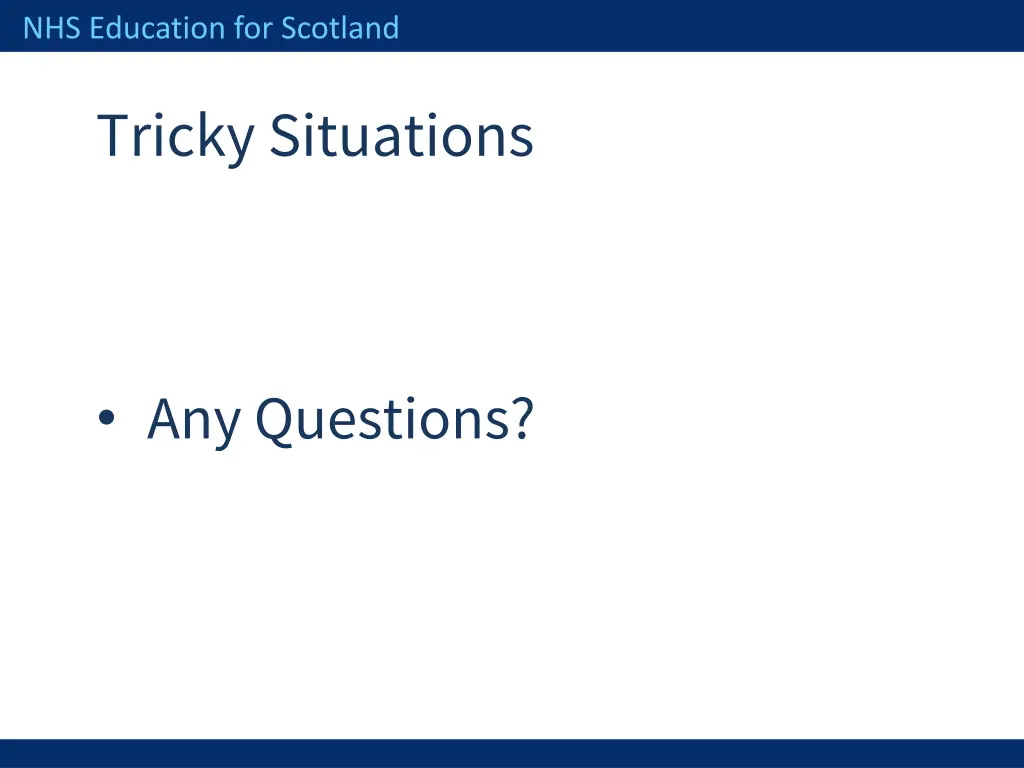 NHS Education for Scotland

Tricky Situations

• Any Questions?